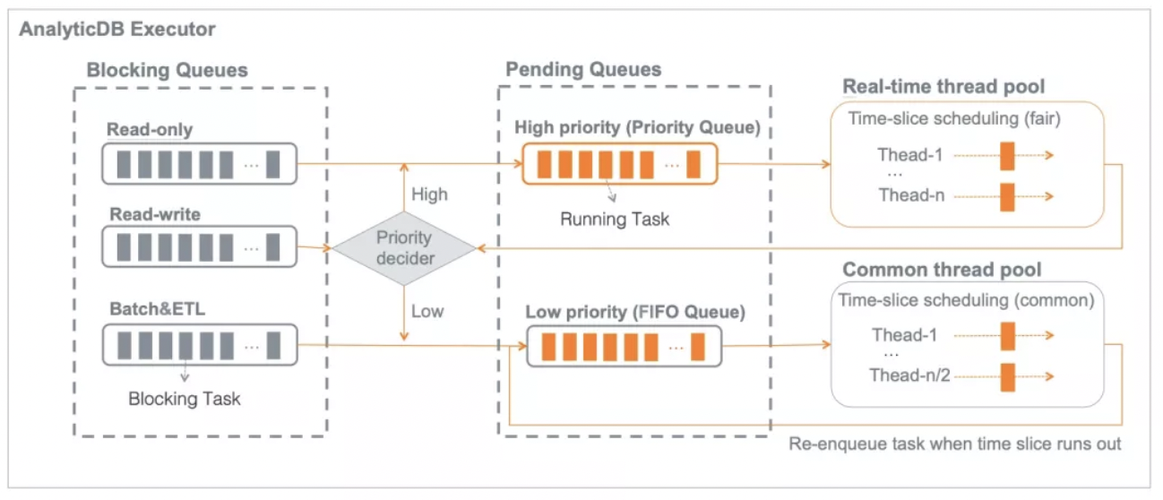 AnalyticDB Executor

Blocking Queues

Read-only
…

Read-write
…

Batch&ETL
…

Blocking Task

High

Priority decider

Low

Pending Queues

High priority (Priority Queue)
…

Running Task

Low priority (FIFO Queue)
…

Real-time thread pool

Time-slice scheduling (fair)

Thead-1
…
Thead-n

Common thread pool

Time-slice scheduling (common)

Thead-1
…
Thead-n/2

Re-enqueue task when time slice runs out